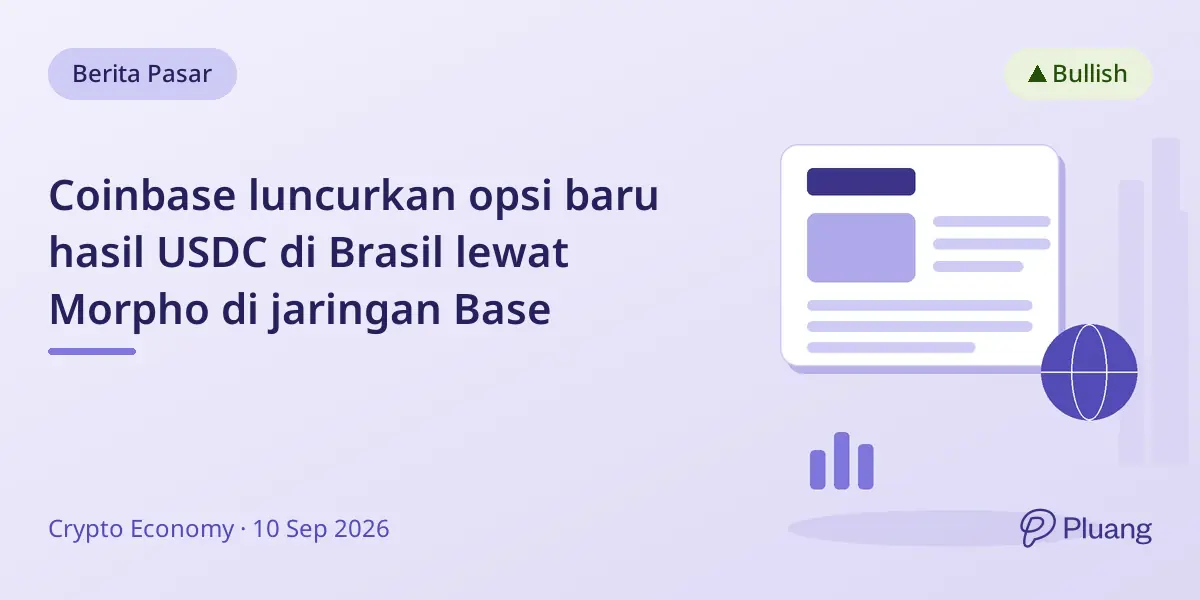 Berita Pasar

▲ Bullish

Coinbase luncurkan opsi baru hasil USDC di Brasil lewat Morpho di jaringan Base

Crypto Economy · 10 Sep 2026

Pluang